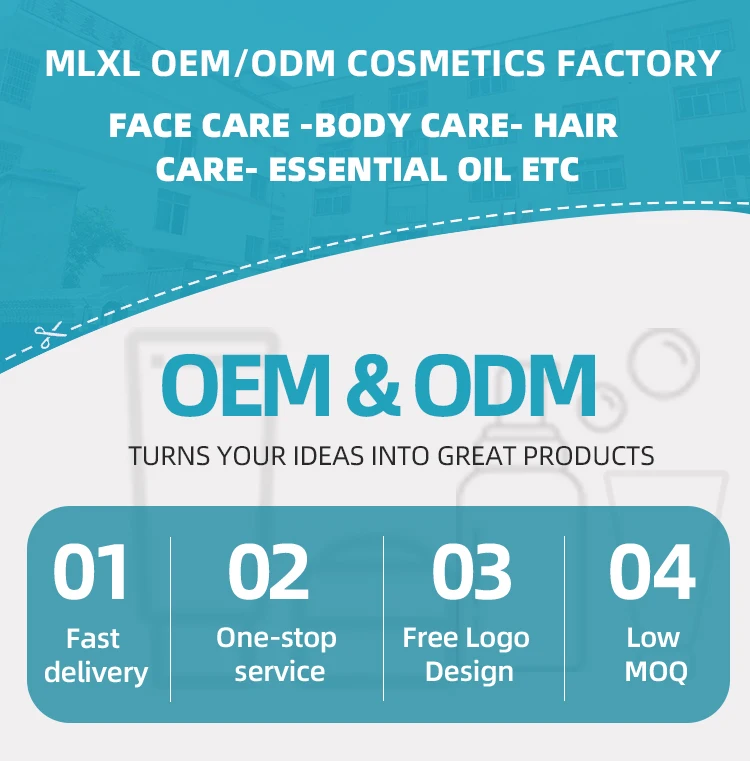 MLXL OEM/ODM COSMETICS FACTORY

FACE CARE -BODY CARE- HAIR CARE- ESSENTIAL OIL ETC

OEM & ODM

TURNS YOUR IDEAS INTO GREAT PRODUCTS

01
Fast delivery

02
One-stop service

03
Free Logo Design

04
Low MOQ